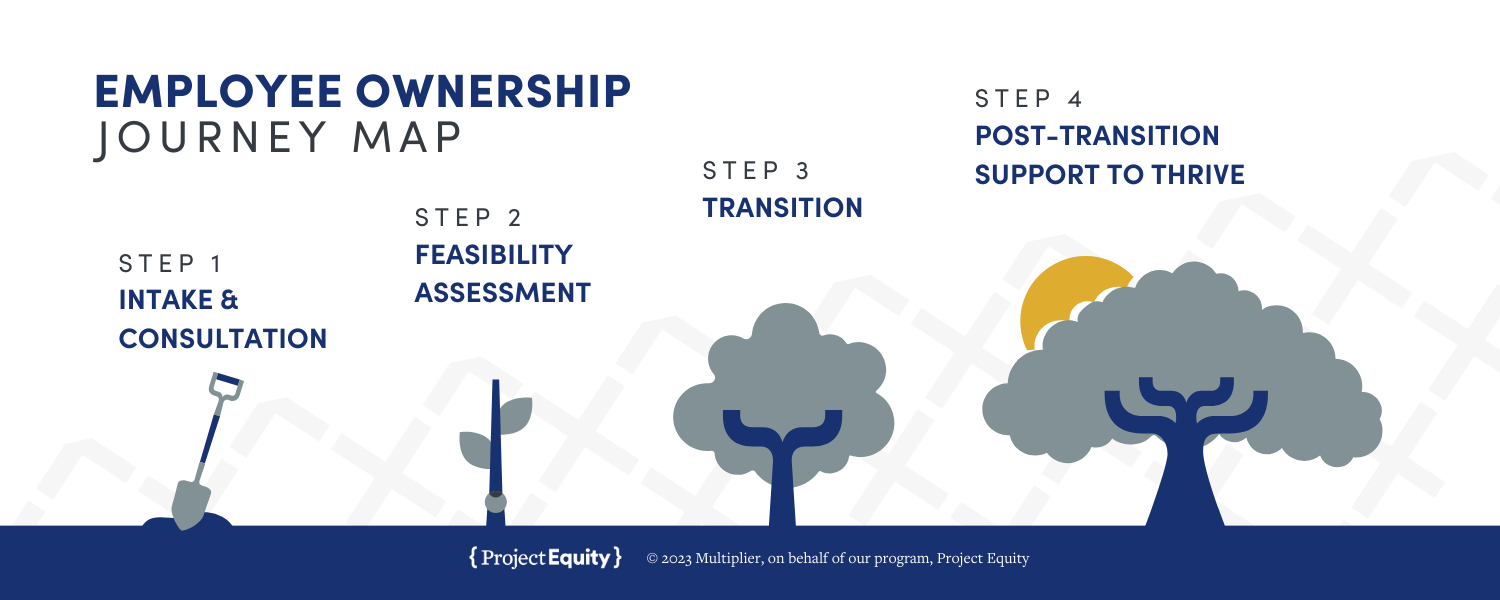 EMPLOYEE OWNERSHIP
JOURNEY MAP

STEP 1
INTAKE & CONSULTATION

STEP 2
FEASIBILITY ASSESSMENT

STEP 3
TRANSITION

STEP 4
POST-TRANSITION SUPPORT TO THRIVE

{ Project Equity } © 2023 Multiplier, on behalf of our program, Project Equity